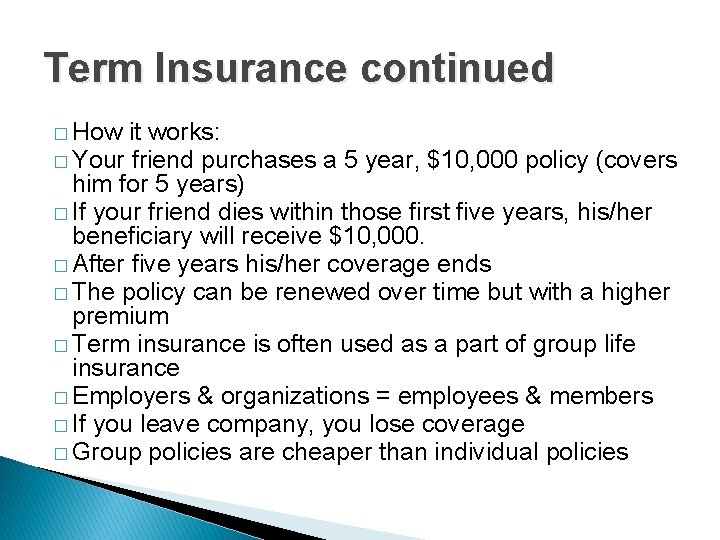 Term Insurance continued

□ How it works:
□ Your friend purchases a 5 year, \$10,000 policy (covers him for 5 years)
□ If your friend dies within those first five years, his/her beneficiary will receive \$10,000.
□ After five years his/her coverage ends
□ The policy can be renewed over time but with a higher premium
□ Term insurance is often used as a part of group life insurance
□ Employers & organizations = employees & members
□ If you leave company, you lose coverage
□ Group policies are cheaper than individual policies